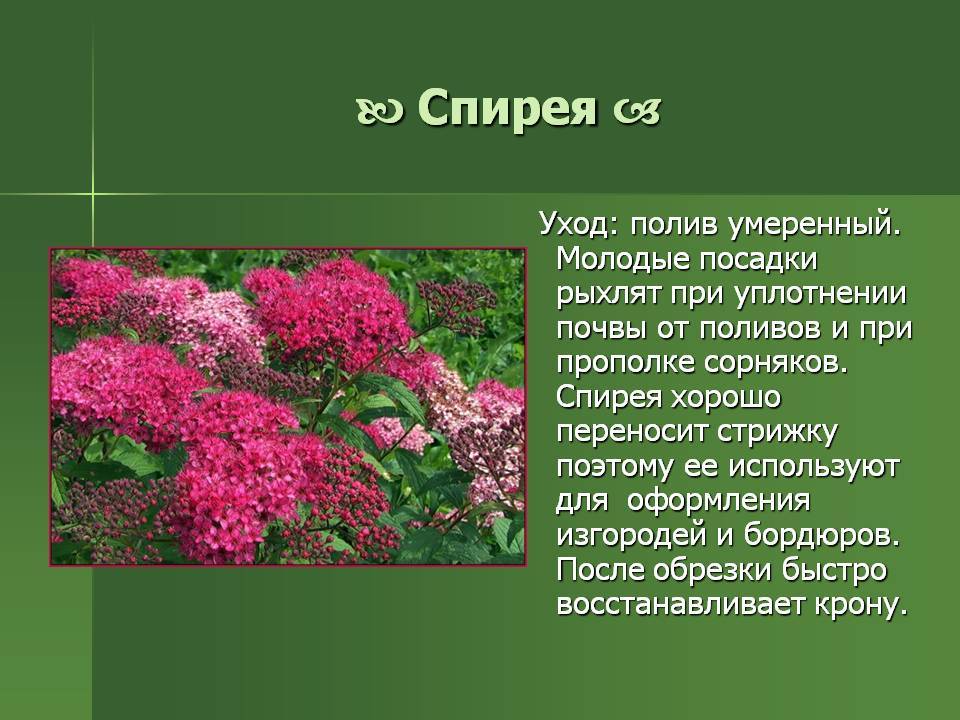 Спирея

Уход: полив умеренный. Молодые посадки рыхлят при уплотнении почвы от поливов и при прополке сорняков. Спирея хорошо переносит стрижку поэтому ее используют для оформления изгородей и бордюров. После обрезки быстро восстанавливает крону.